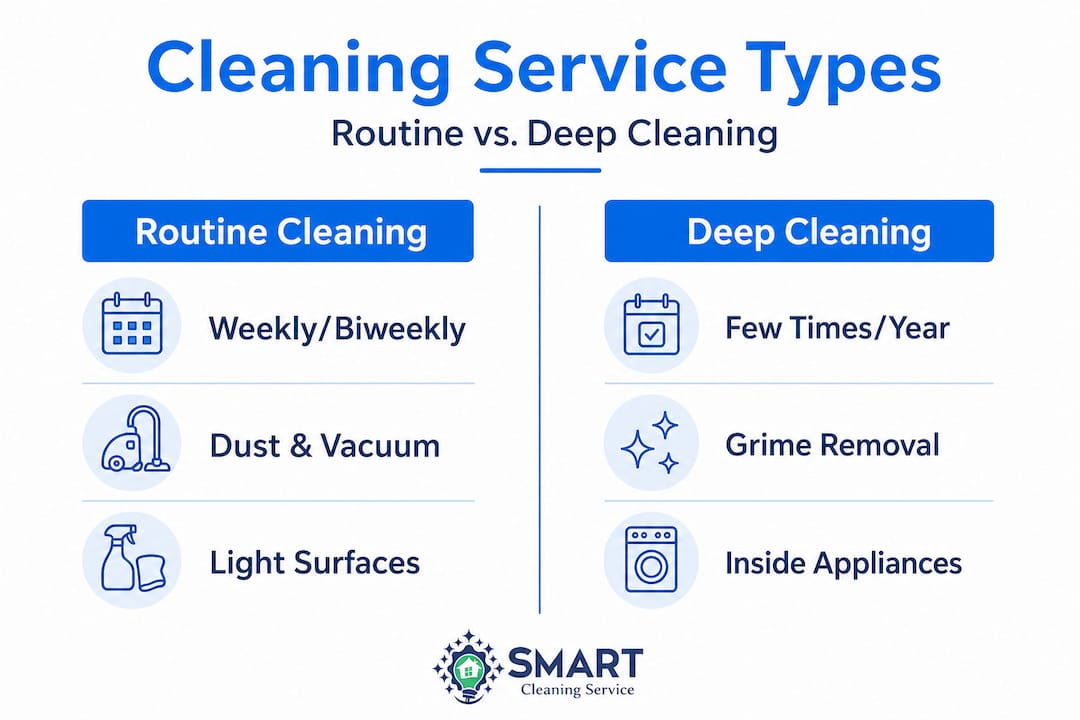 Cleaning Service Types

Routine vs. Deep Cleaning

Routine Cleaning

Weekly/Biweekly

Dust & Vacuum

Light Surfaces

Deep Cleaning

Few Times/Year

Grime Removal

Inside Appliances

SMART
Cleaning Service